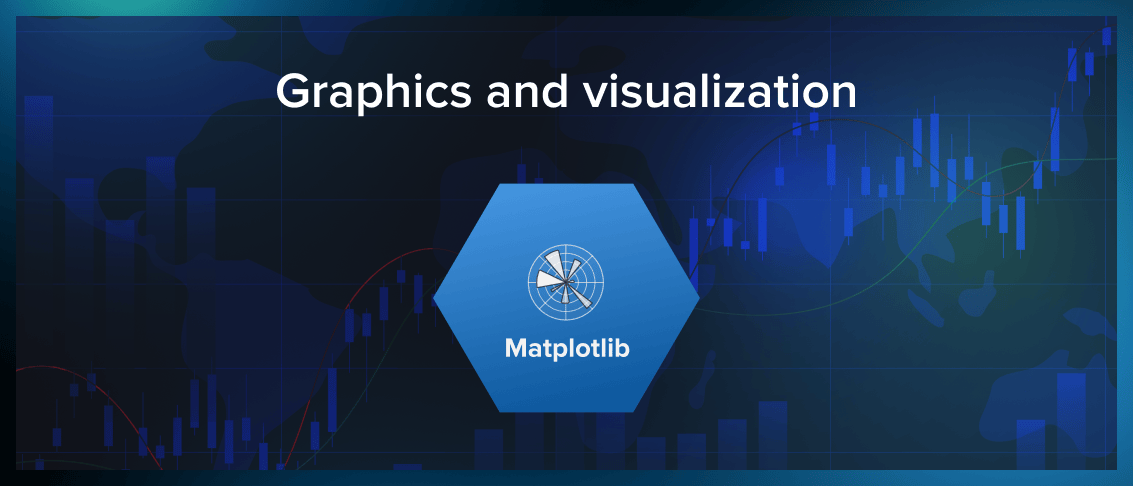 Graphics and visualization

Matplotlib